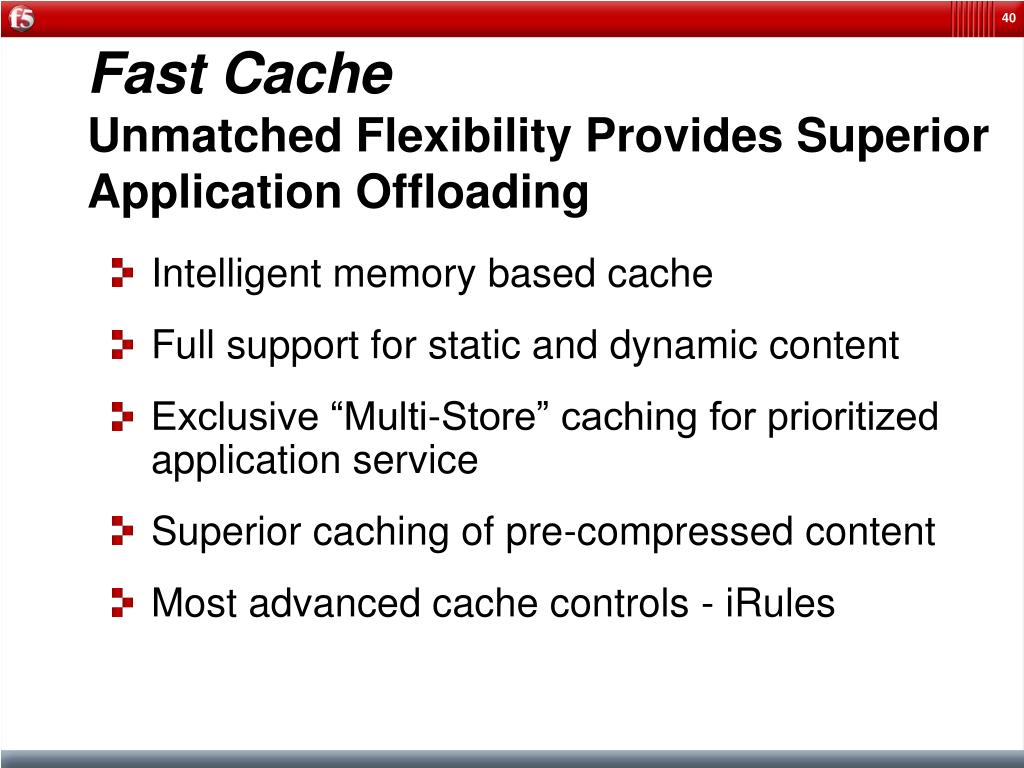 f5

40

Fast Cache
Unmatched Flexibility Provides Superior Application Offloading

Intelligent memory based cache

Full support for static and dynamic content

Exclusive “Multi-Store” caching for prioritized application service

Superior caching of pre-compressed content

Most advanced cache controls - iRules